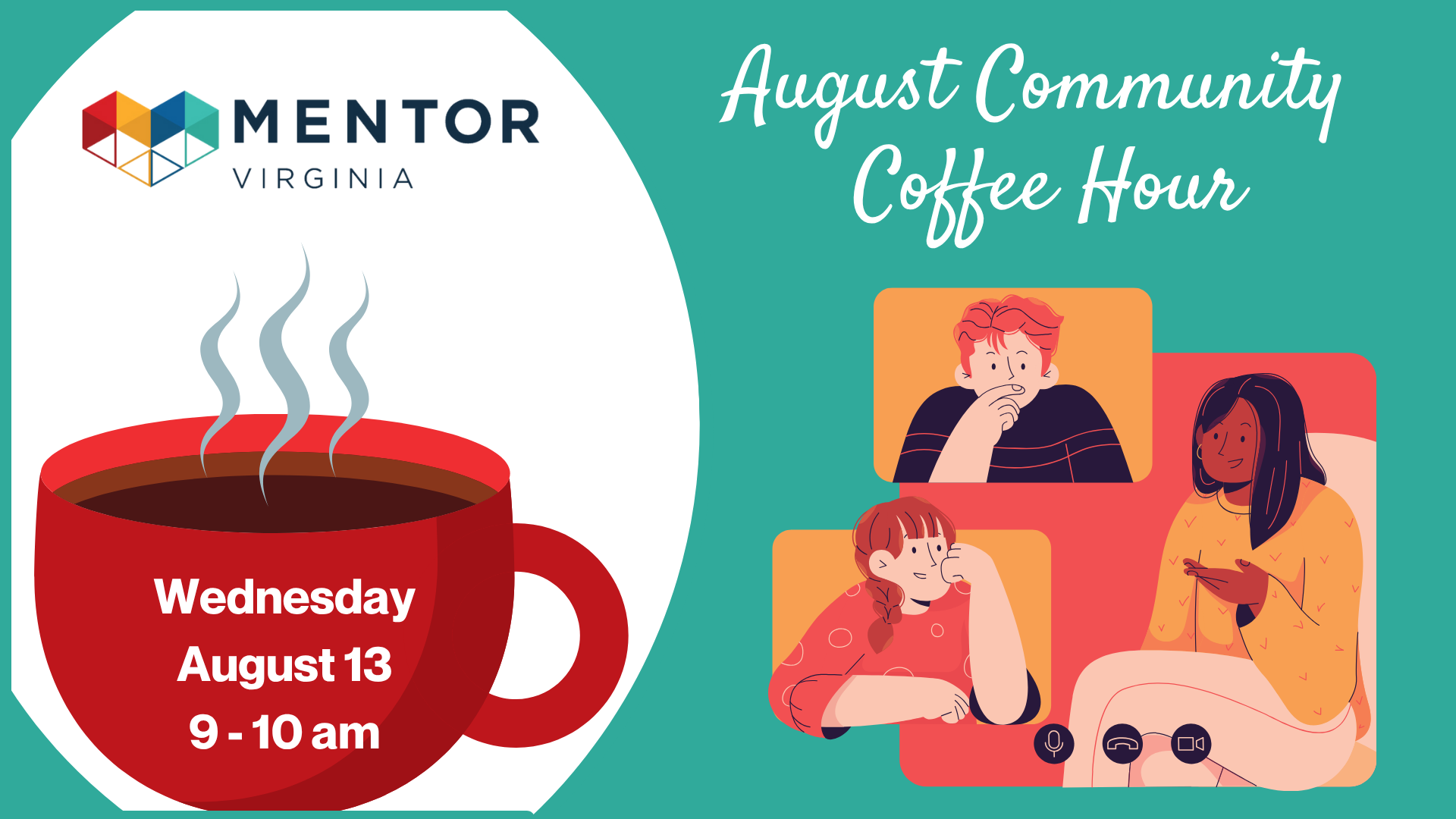 MENTOR
VIRGINIA

August Community Coffee Hour

Wednesday
August 13
9 - 10 am